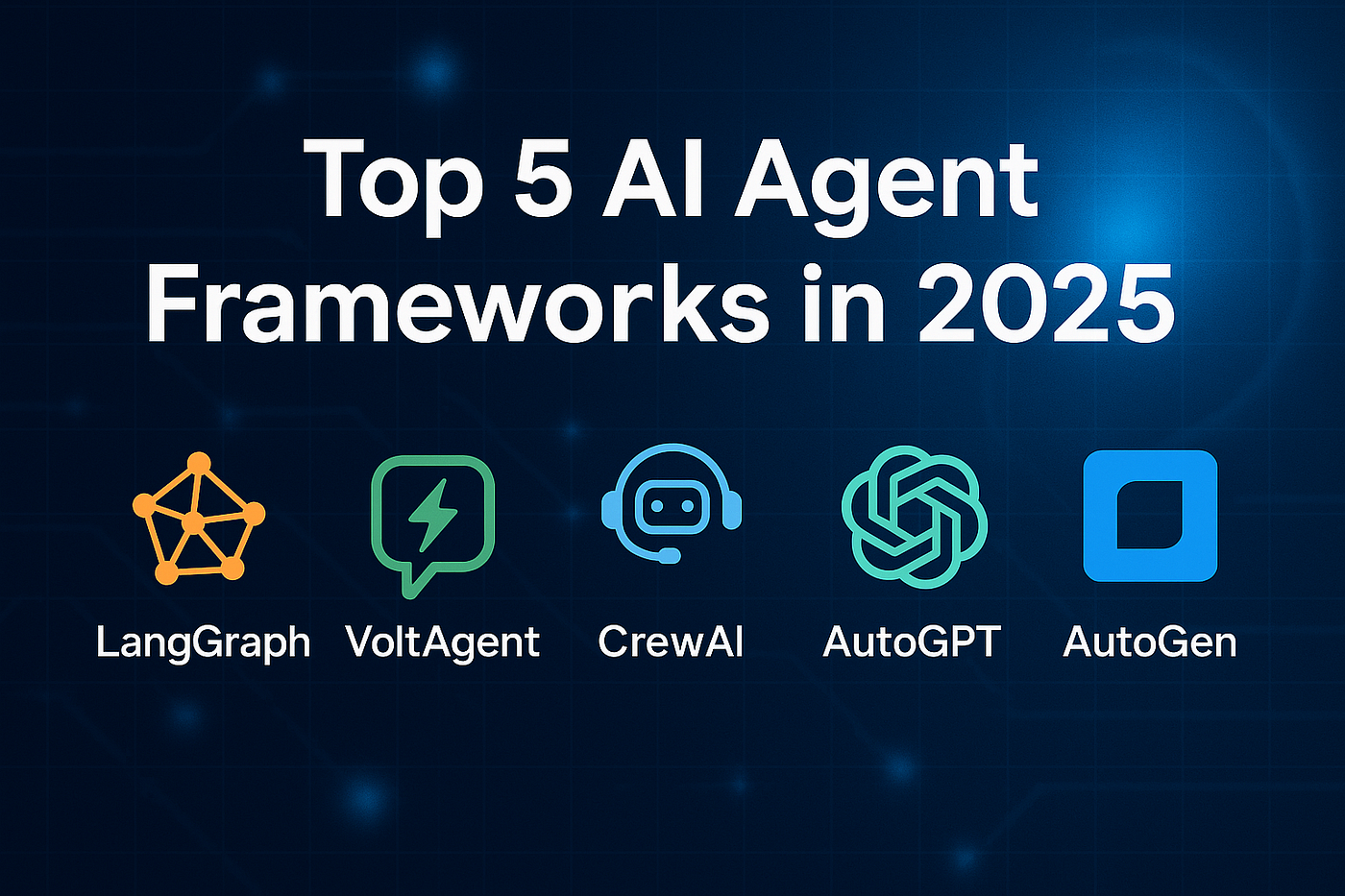 Top 5 AI Agent Frameworks in 2025

LangGraph VoltAgent CrewAI AutoGPT AutoGen